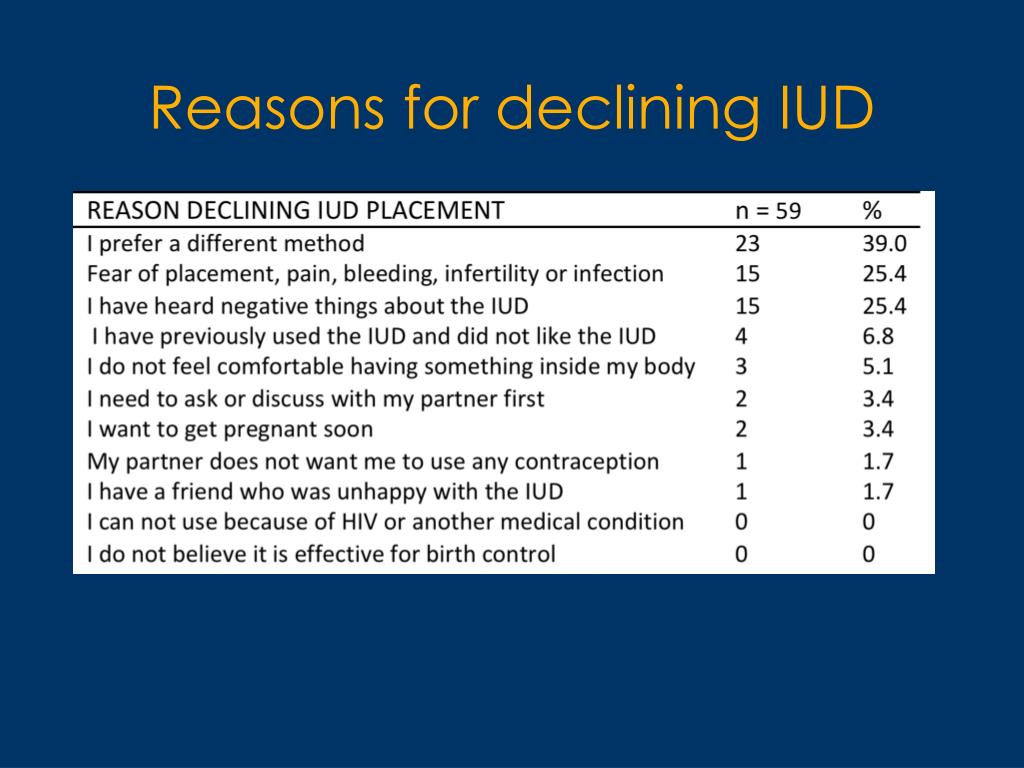 Reasons for declining IUD

| REASON DECLINING IUD PLACEMENT | n = 59 | % |
|---|---|---|
| I prefer a different method | 23 | 39.0 |
| Fear of placement, pain, bleeding, infertility or infection | 15 | 25.4 |
| I have heard negative things about the IUD | 15 | 25.4 |
| I have previously used the IUD and did not like the IUD | 4 | 6.8 |
| I do not feel comfortable having something inside my body | 3 | 5.1 |
| I need to ask or discuss with my partner first | 2 | 3.4 |
| I want to get pregnant soon | 2 | 3.4 |
| My partner does not want me to use any contraception | 1 | 1.7 |
| I have a friend who was unhappy with the IUD | 1 | 1.7 |
| I can not use because of HIV or another medical condition | 0 | 0 |
| I do not believe it is effective for birth control | 0 | 0 |